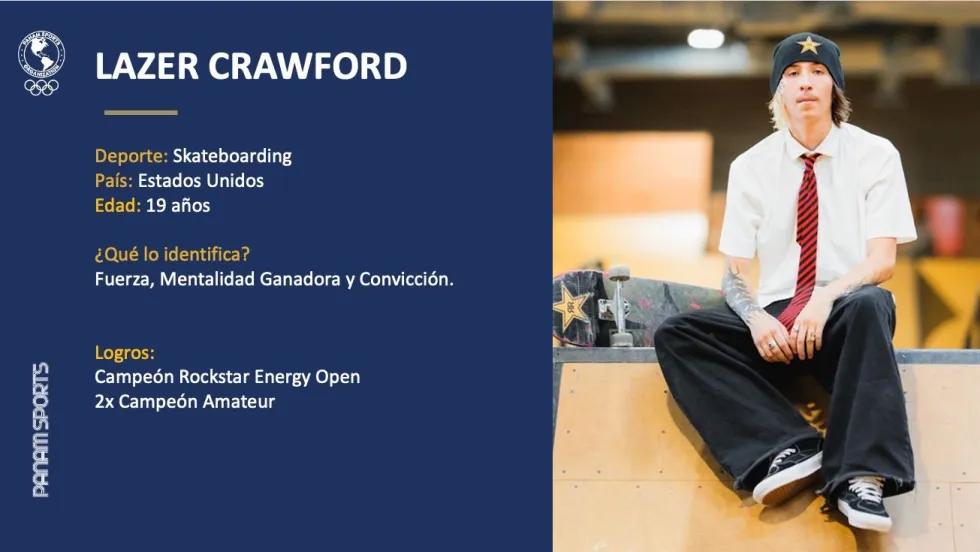 PANAM SPORTS

LAZER CRAWFORD

Deporte: Skateboarding
País: Estados Unidos
Edad: 19 años

¿Qué lo identifica?
Fuerza, Mentalidad Ganadora y Convicción.

Logros:
Campeón Rockstar Energy Open
2x Campeón Amateur

PANAM SPORTS